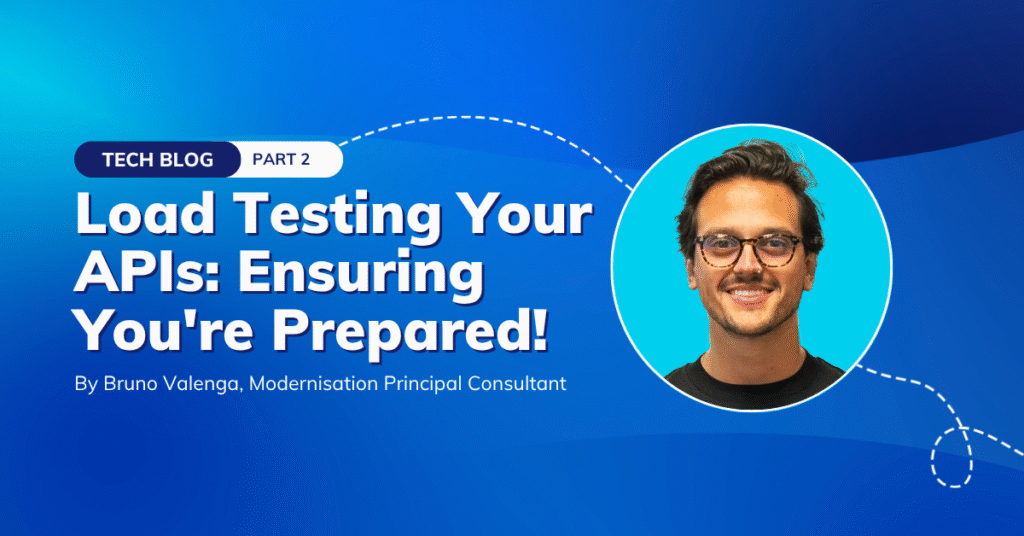 TECH BLOG PART 2

Load Testing Your APIs: Ensuring You're Prepared!

By Bruno Valenga, Modernisation Principal Consultant